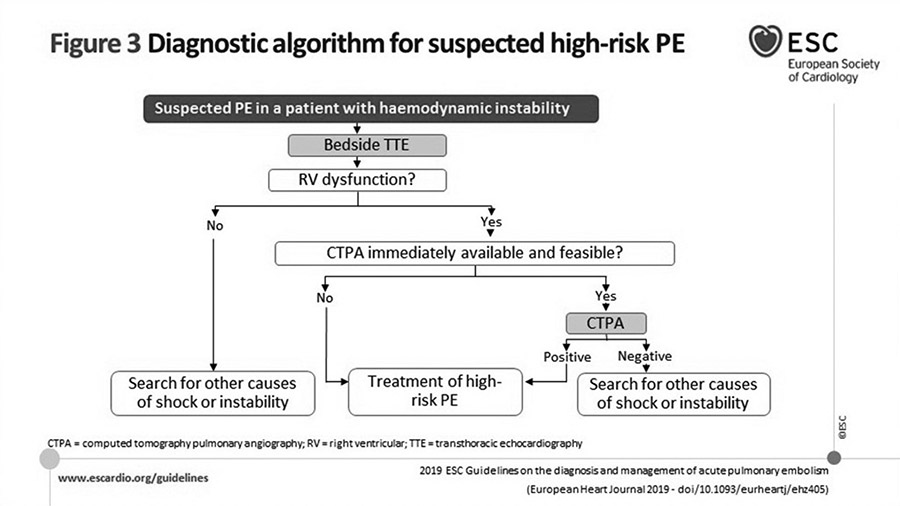 Figure 3 Diagnostic algorithm for suspected high-risk PE

ESC
European Society of Cardiology

Suspected PE in a patient with haemodynamic instability

Bedside TTE

RV dysfunction?

No

Yes

CTPA immediately available and feasible?

No

Yes

CTPA

Positive

Negative

Search for other causes of shock or instability

Treatment of high-risk PE

Search for other causes of shock or instability

CTPA = computed tomography pulmonary angiography; RV = right ventricular; TTE = transthoracic echocardiography

©ESC

www.escardio.org/guidelines

2019 ESC Guidelines on the diagnosis and management of acute pulmonary embolism

(European Heart Journal 2019 - doi/10.1093/eurheartj/ehz405)